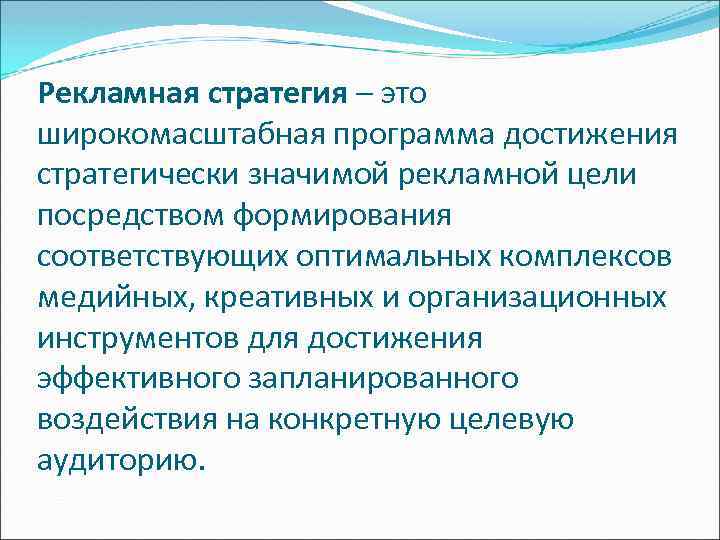 Рекламная стратегия – это широкомасштабная программа достижения стратегически значимой рекламной цели посредством формирования соответствующих оптимальных комплексов медийных, креативных и организационных инструментов для достижения эффективного запланированного воздействия на конкретную целевую аудиторию.